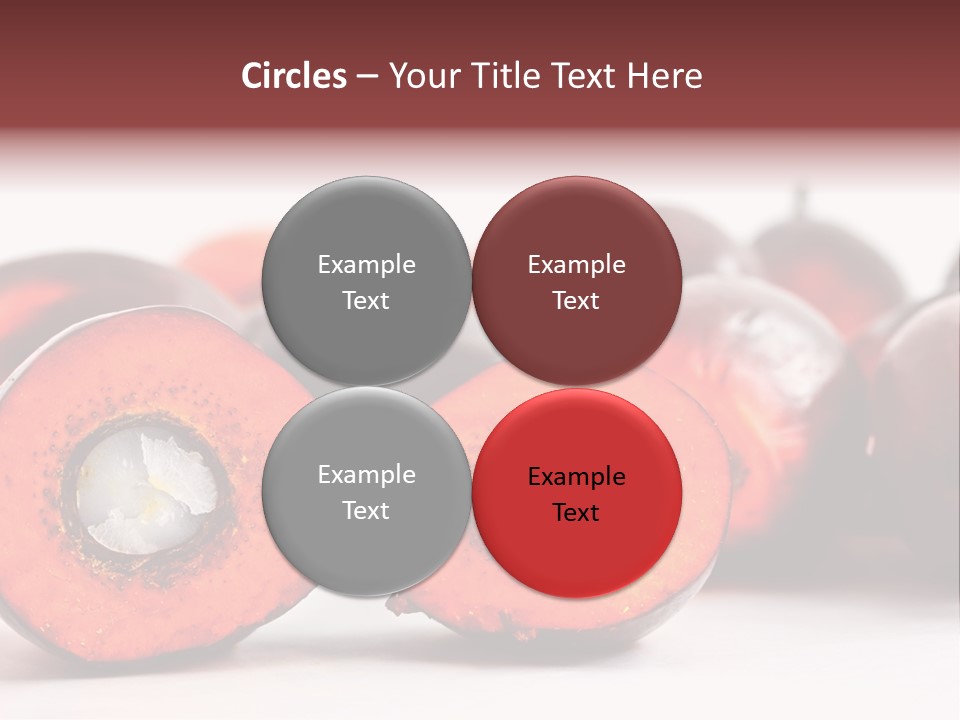 Circles – Your Title Text Here

Example Text

Example Text

Example Text

Example Text